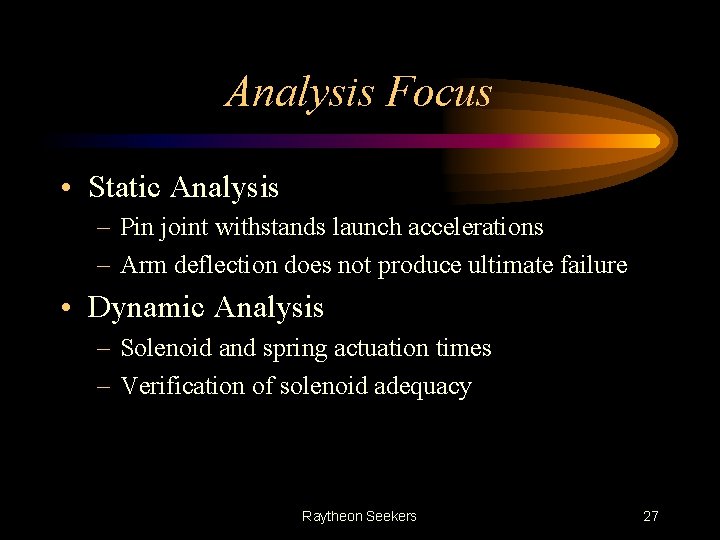 Analysis Focus

• Static Analysis
– Pin joint withstands launch accelerations
– Arm deflection does not produce ultimate failure

• Dynamic Analysis
– Solenoid and spring actuation times
– Verification of solenoid adequacy

Raytheon Seekers

27